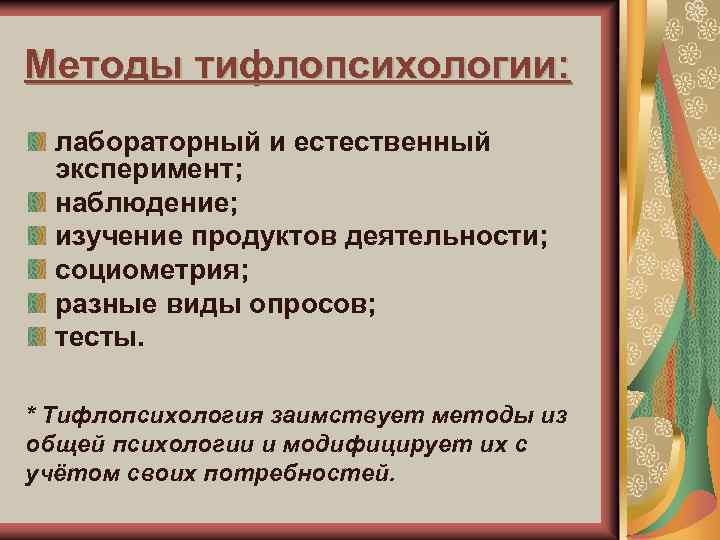 Методы тифлопсихологии:

лабораторный и естественный эксперимент;
наблюдение;
изучение продуктов деятельности;
социометрия;
разные виды опросов;
тесты.

* Тифлопсихология заимствует методы из общей психологии и модифицирует их с учётом своих потребностей.